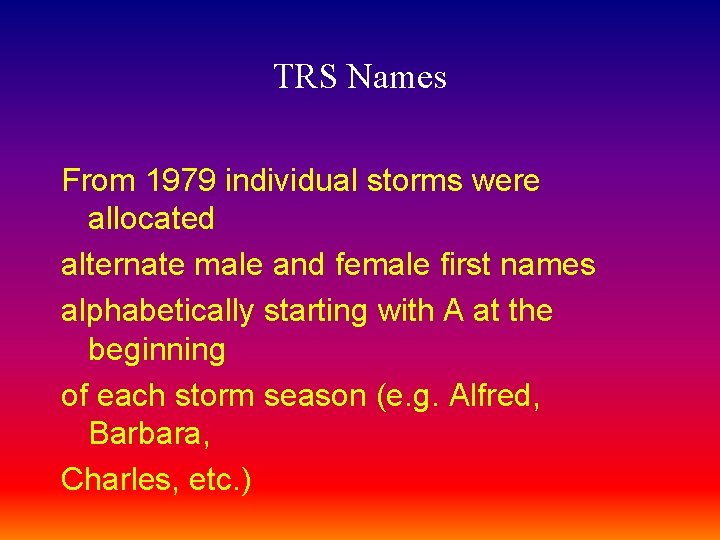 TRS Names

From 1979 individual storms were allocated

alternate male and female first names

alphabetically starting with A at the beginning

of each storm season (e.g. Alfred, Barbara,

Charles, etc.)